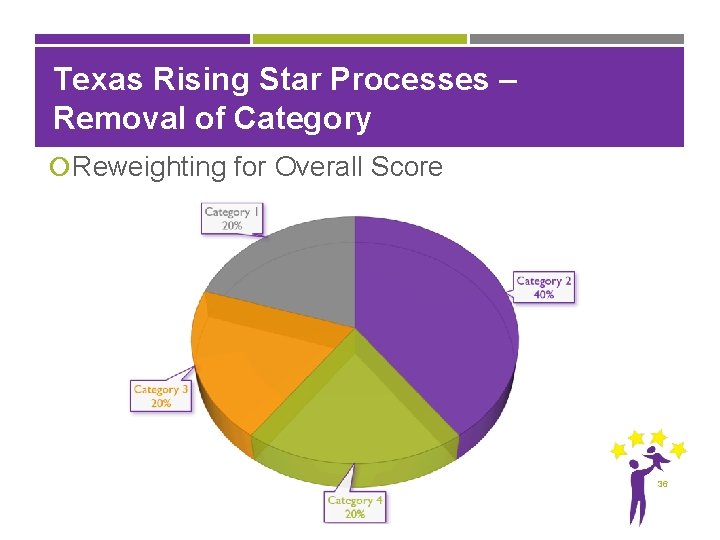 Texas Rising Star Processes – Removal of Category

Reweighting for Overall Score

Category 1
20%

Category 2
40%

Category 3
20%

Category 4
20%

36